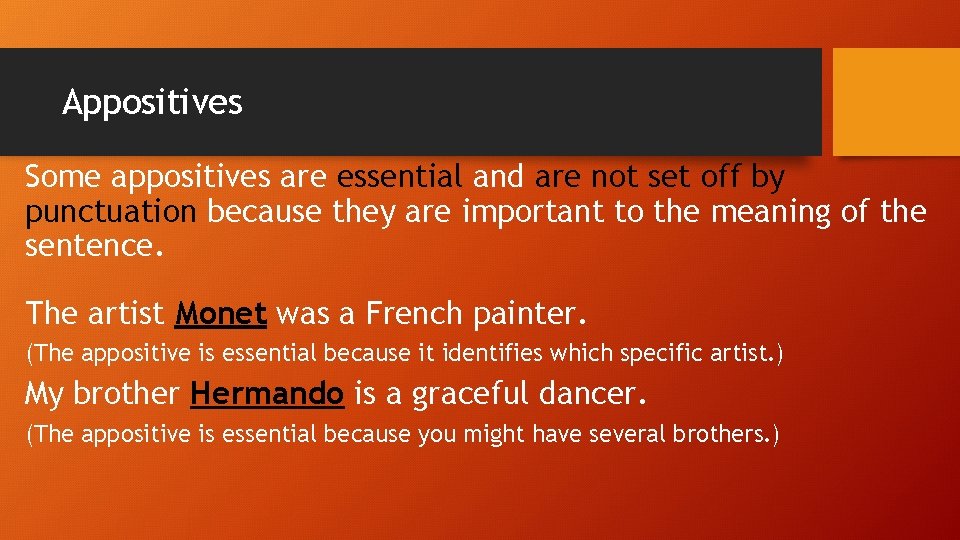 Appositives

Some appositives are essential and are not set off by punctuation because they are important to the meaning of the sentence.

The artist Monet was a French painter.

(The appositive is essential because it identifies which specific artist.)

My brother Hermando is a graceful dancer.

(The appositive is essential because you might have several brothers.)